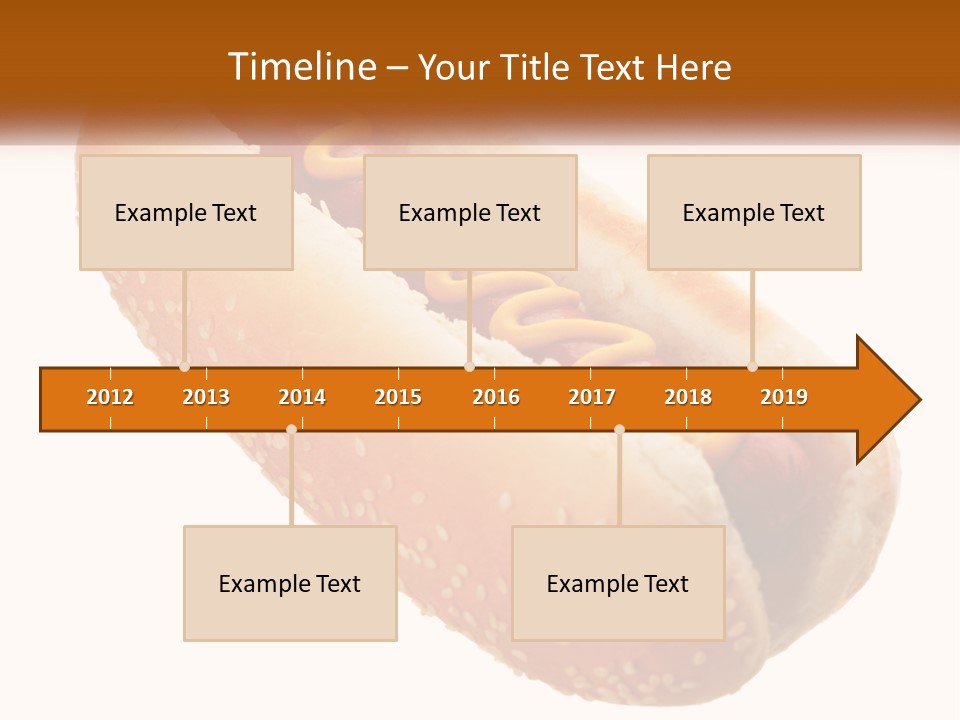 Timeline – Your Title Text Here

Example Text

Example Text

Example Text

2012 2013 2014 2015 2016 2017 2018 2019

Example Text

Example Text